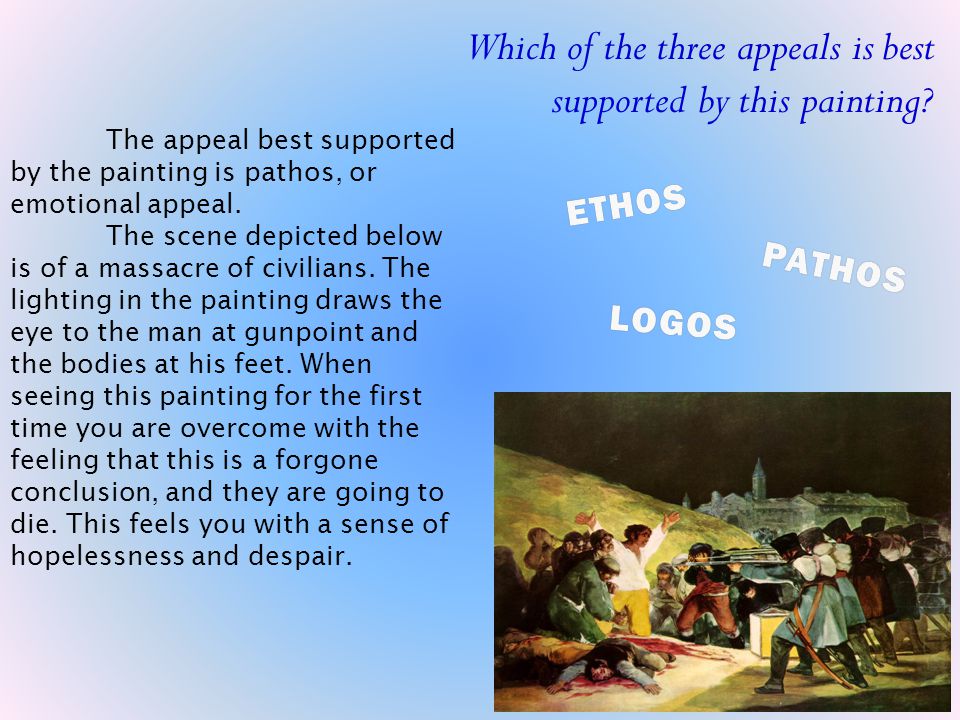 Which of the three appeals is best supported by this painting?

The appeal best supported by the painting is pathos, or emotional appeal.

The scene depicted below is of a massacre of civilians. The lighting in the painting draws the eye to the man at gunpoint and the bodies at his feet. When seeing this painting for the first time you are overcome with the feeling that this is a forgone conclusion, and they are going to die. This feels you with a sense of hopelessness and despair.

ETHOS

PATHOS

LOGOS